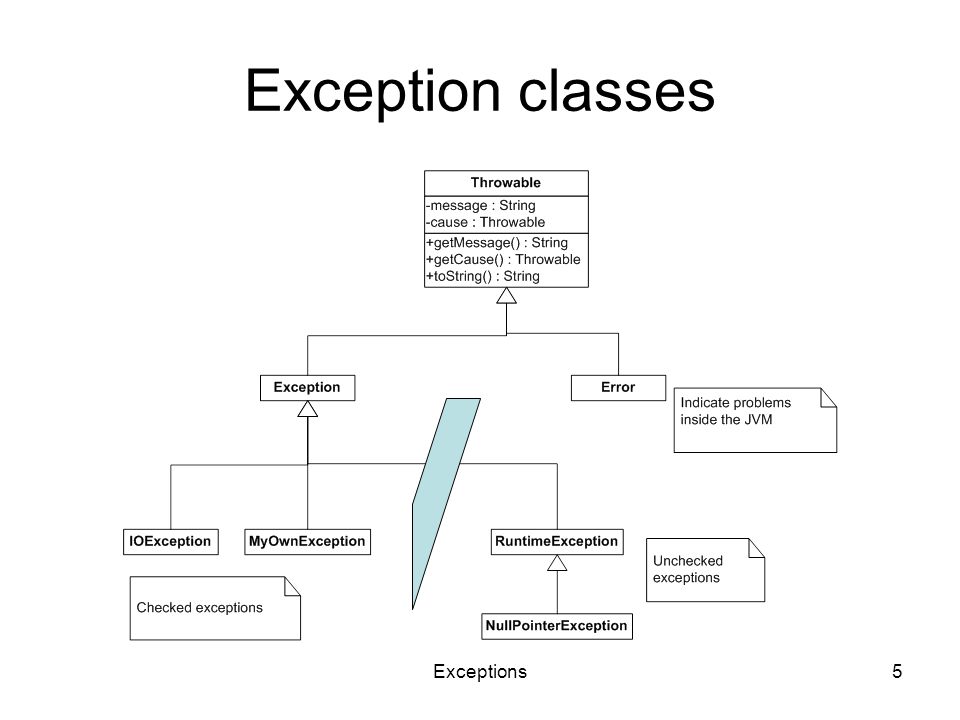 Exception classes

Throwable
-message : String
-cause : Throwable
+getMessage() : String
+getCause() : Throwable
+toString() : String

Exception

Error

Indicate problems inside the JVM

IOException

MyOwnException

RuntimeException

Unchecked exceptions

Checked exceptions

NullPointerException

Exceptions

5